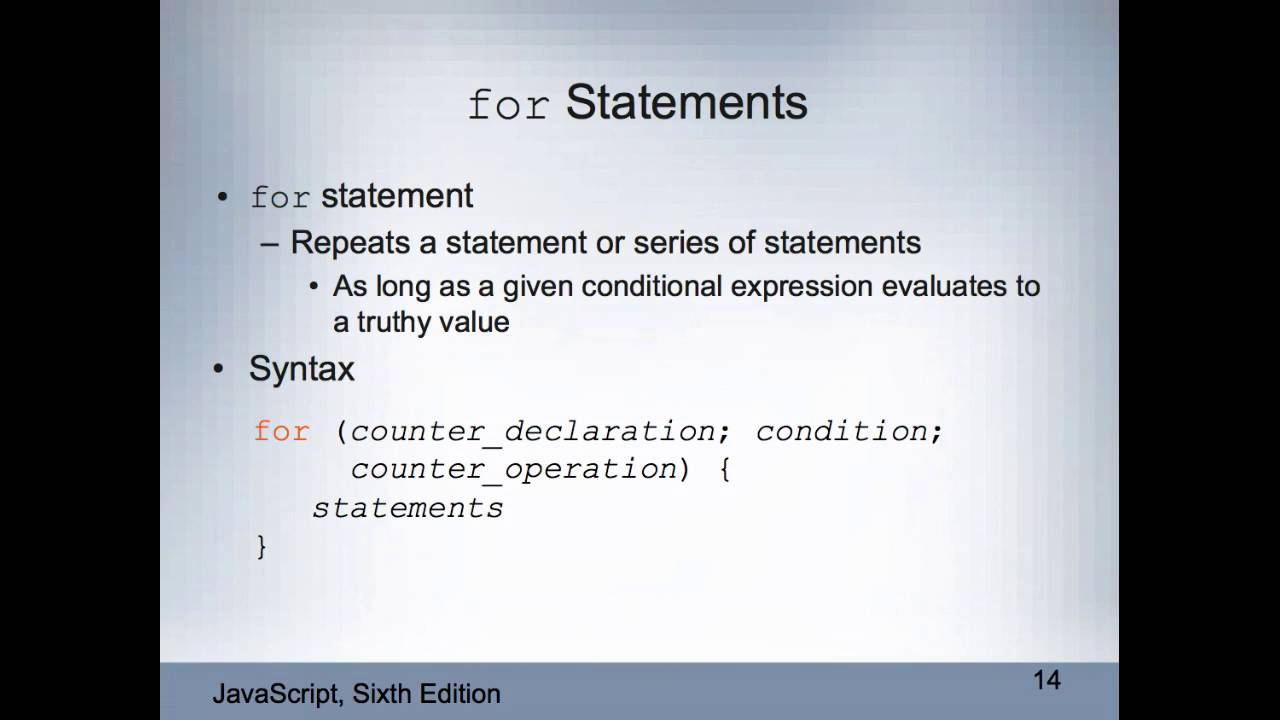 for Statements

• for statement
  – Repeats a statement or series of statements
    • As long as a given conditional expression evaluates to a truthy value
• Syntax

for (counter_declaration; condition;
     counter_operation) {
   statements
}

JavaScript, Sixth Edition

14